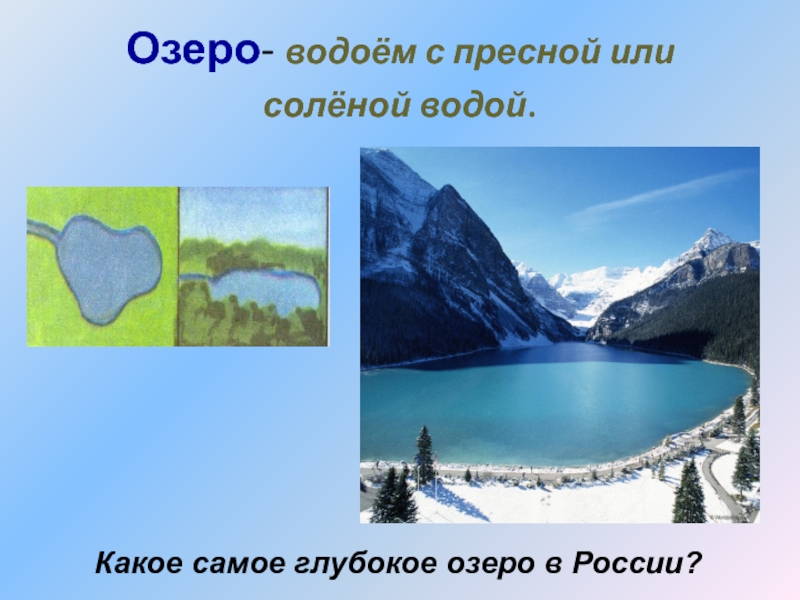 Озеро- водоём с пресной или солёной водой.

Какое самое глубокое озеро в России?